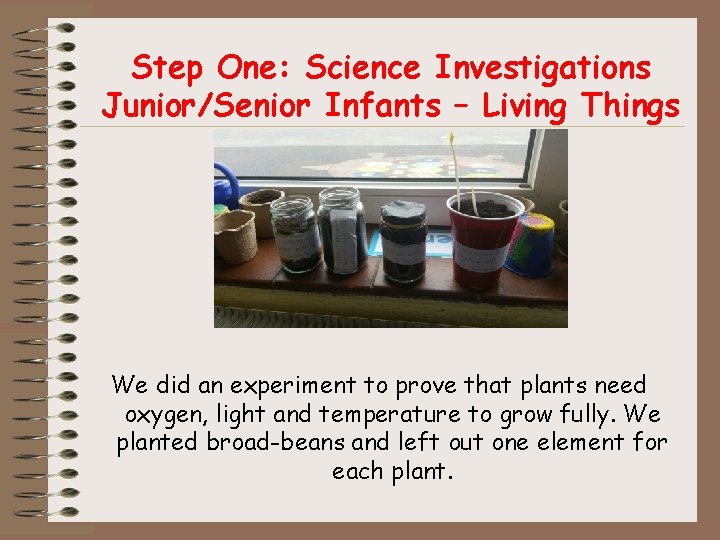 Step One: Science Investigations Junior/Senior Infants – Living Things

We did an experiment to prove that plants need oxygen, light and temperature to grow fully. We planted broad-beans and left out one element for each plant.